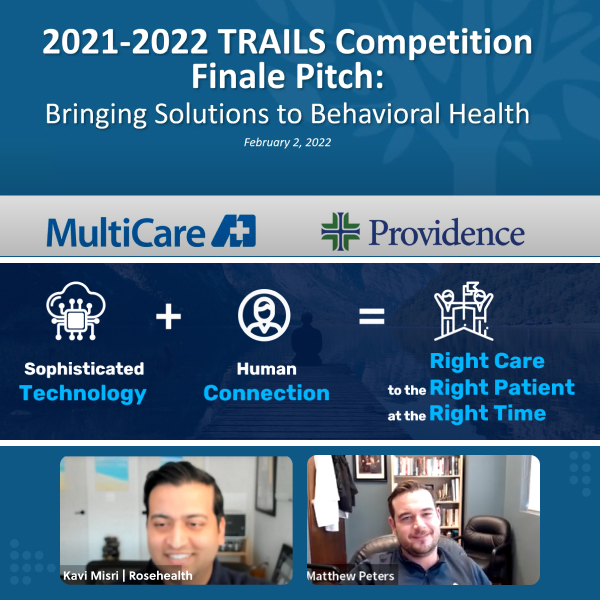 2021-2022 TRAILS Competition Finale Pitch:
Bringing Solutions to Behavioral Health

February 2, 2022

MultiCare

Providence

Sophisticated Technology

+

Human Connection

=

Right Care to the Right Patient at the Right Time

Kavi Misri | Rosehealth

Matthew Peters